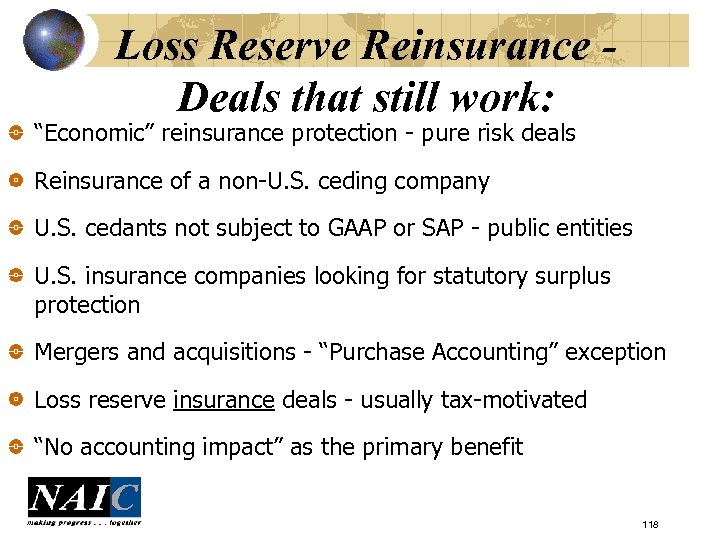 Loss Reserve Reinsurance - Deals that still work:

“Economic” reinsurance protection - pure risk deals

Reinsurance of a non-U.S. ceding company

U.S. cedants not subject to GAAP or SAP - public entities

U.S. insurance companies looking for statutory surplus protection

Mergers and acquisitions - “Purchase Accounting” exception

Loss reserve insurance deals - usually tax-motivated

“No accounting impact” as the primary benefit

NAIC
making progress . . . together

118